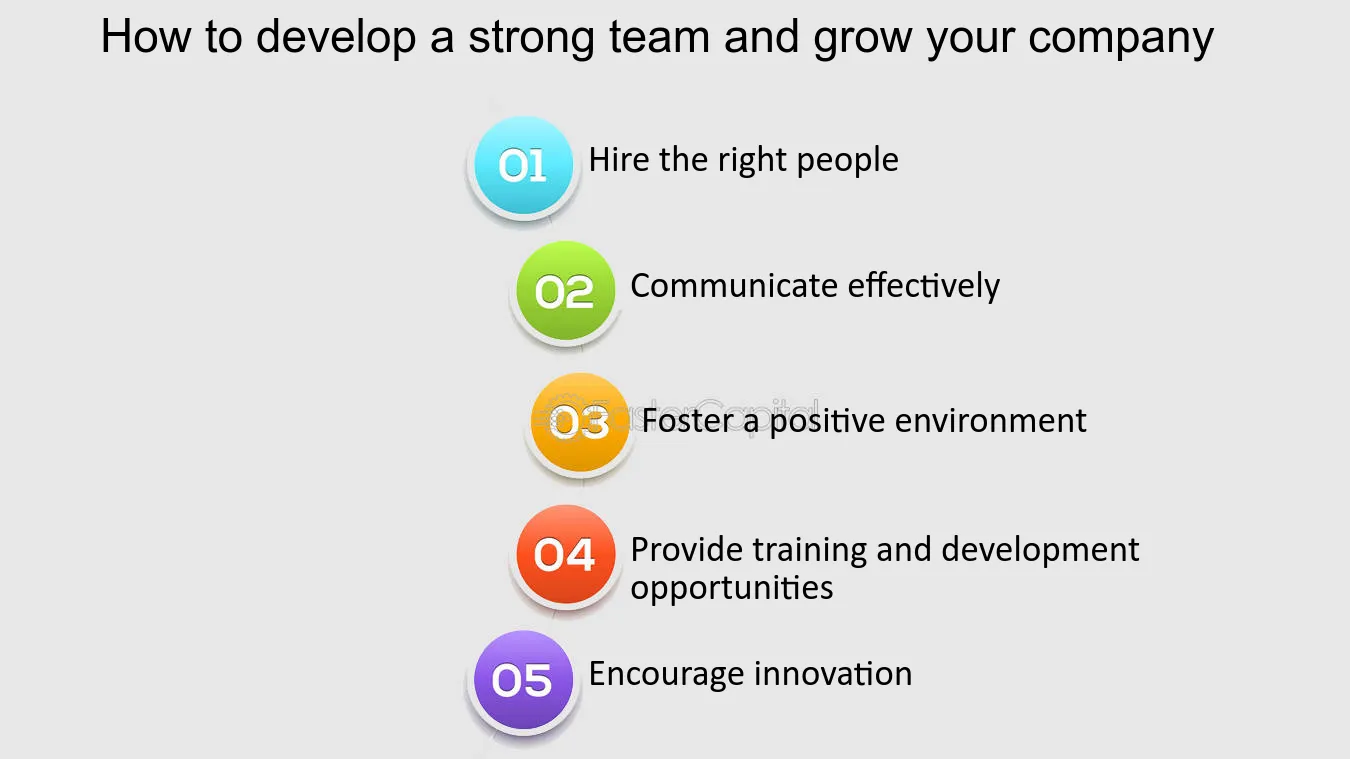 How to develop a strong team and grow your company

01 Hire the right people

02 Communicate effectively

03 Foster a positive environment

04 Provide training and development opportunities

05 Encourage innovation

FasterCapital